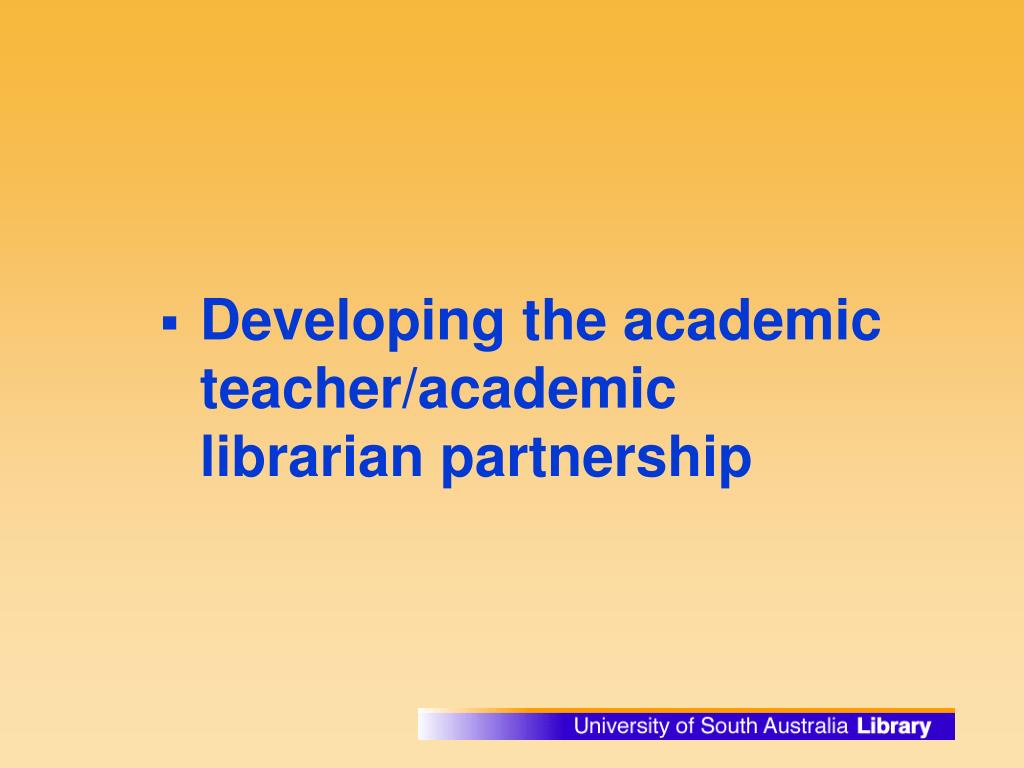 ▪ Developing the academic teacher/academic librarian partnership

University of South Australia Library